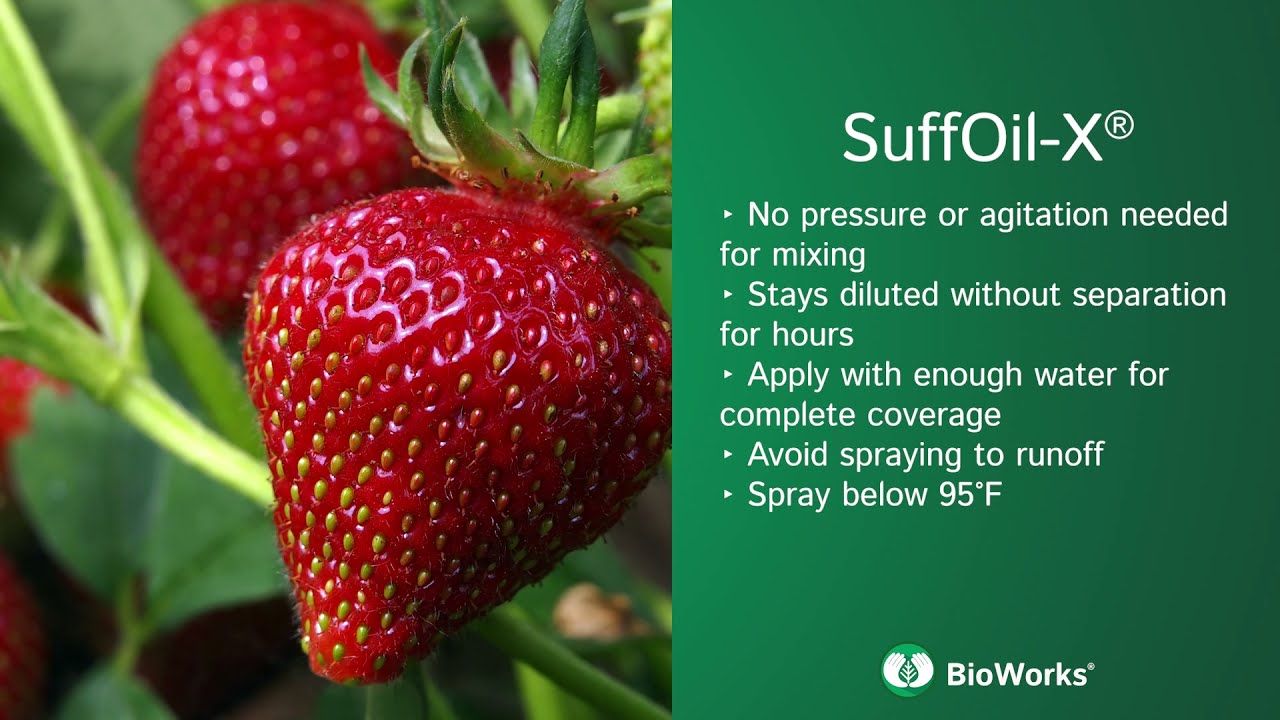 SuffOil-X®

‣ No pressure or agitation needed for mixing
‣ Stays diluted without separation for hours
‣ Apply with enough water for complete coverage
‣ Avoid spraying to runoff
‣ Spray below 95°F

BioWorks®